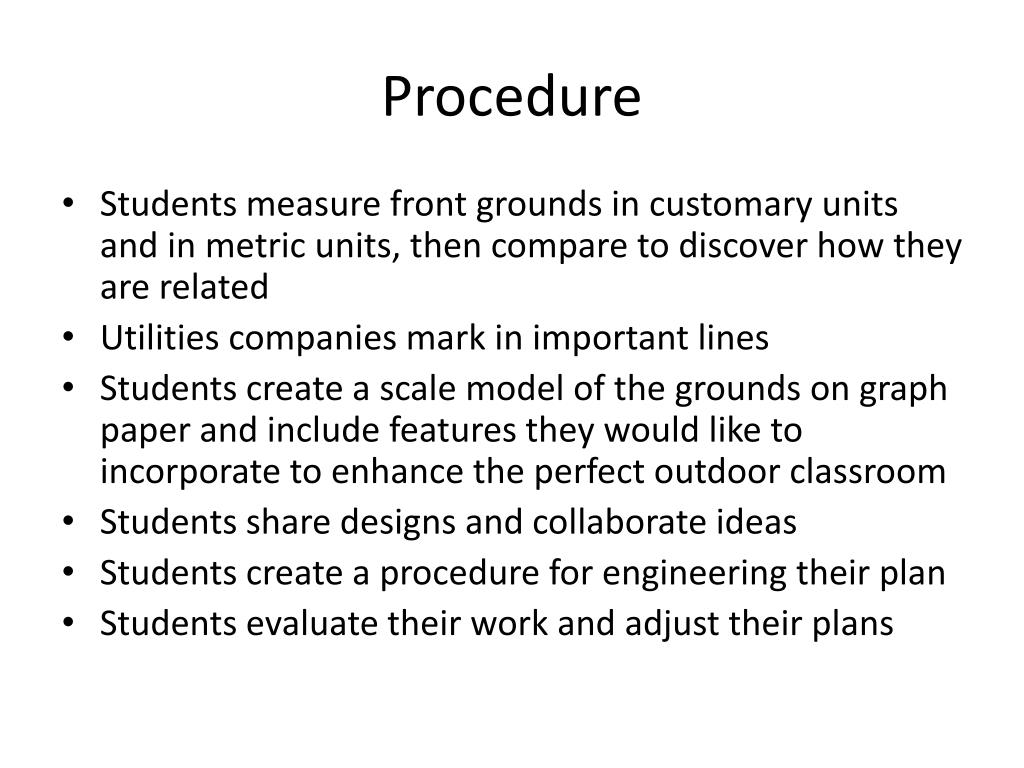 Procedure

• Students measure front grounds in customary units and in metric units, then compare to discover how they are related
• Utilities companies mark in important lines
• Students create a scale model of the grounds on graph paper and include features they would like to incorporate to enhance the perfect outdoor classroom
• Students share designs and collaborate ideas
• Students create a procedure for engineering their plan
• Students evaluate their work and adjust their plans